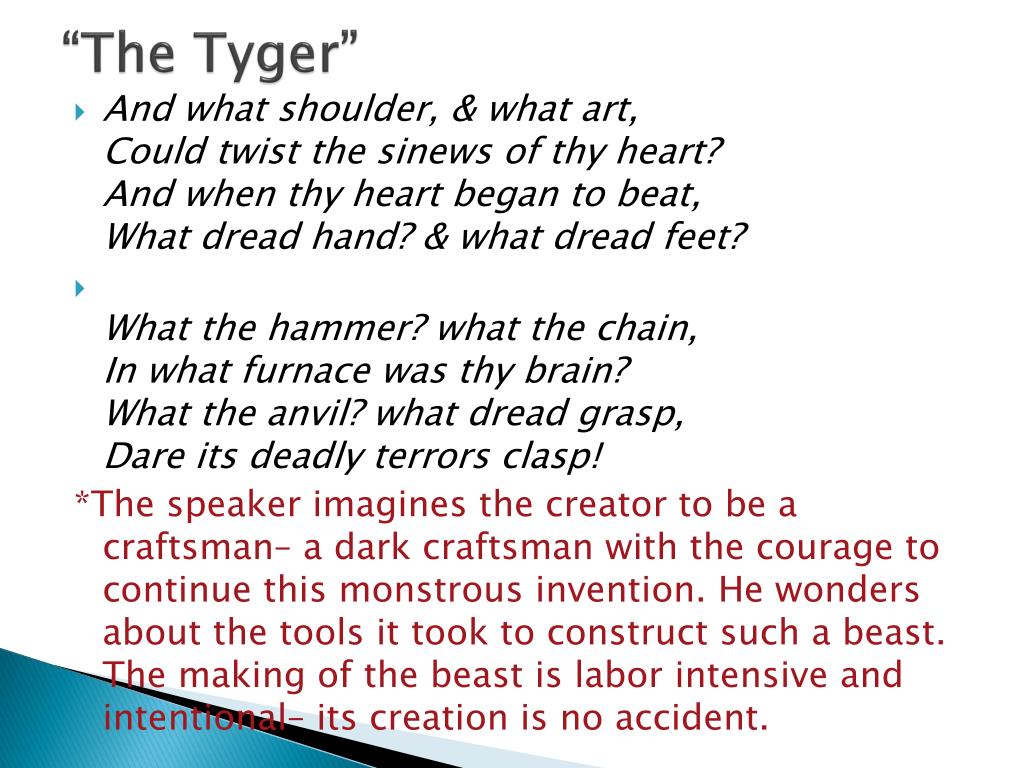 “The Tyger”

And what shoulder, & what art,
Could twist the sinews of thy heart?
And when thy heart began to beat,
What dread hand? & what dread feet?

What the hammer? what the chain,
In what furnace was thy brain?
What the anvil? what dread grasp,
Dare its deadly terrors clasp!

*The speaker imagines the creator to be a craftsman– a dark craftsman with the courage to continue this monstrous invention. He wonders about the tools it took to construct such a beast. The making of the beast is labor intensive and intentional– its creation is no accident.